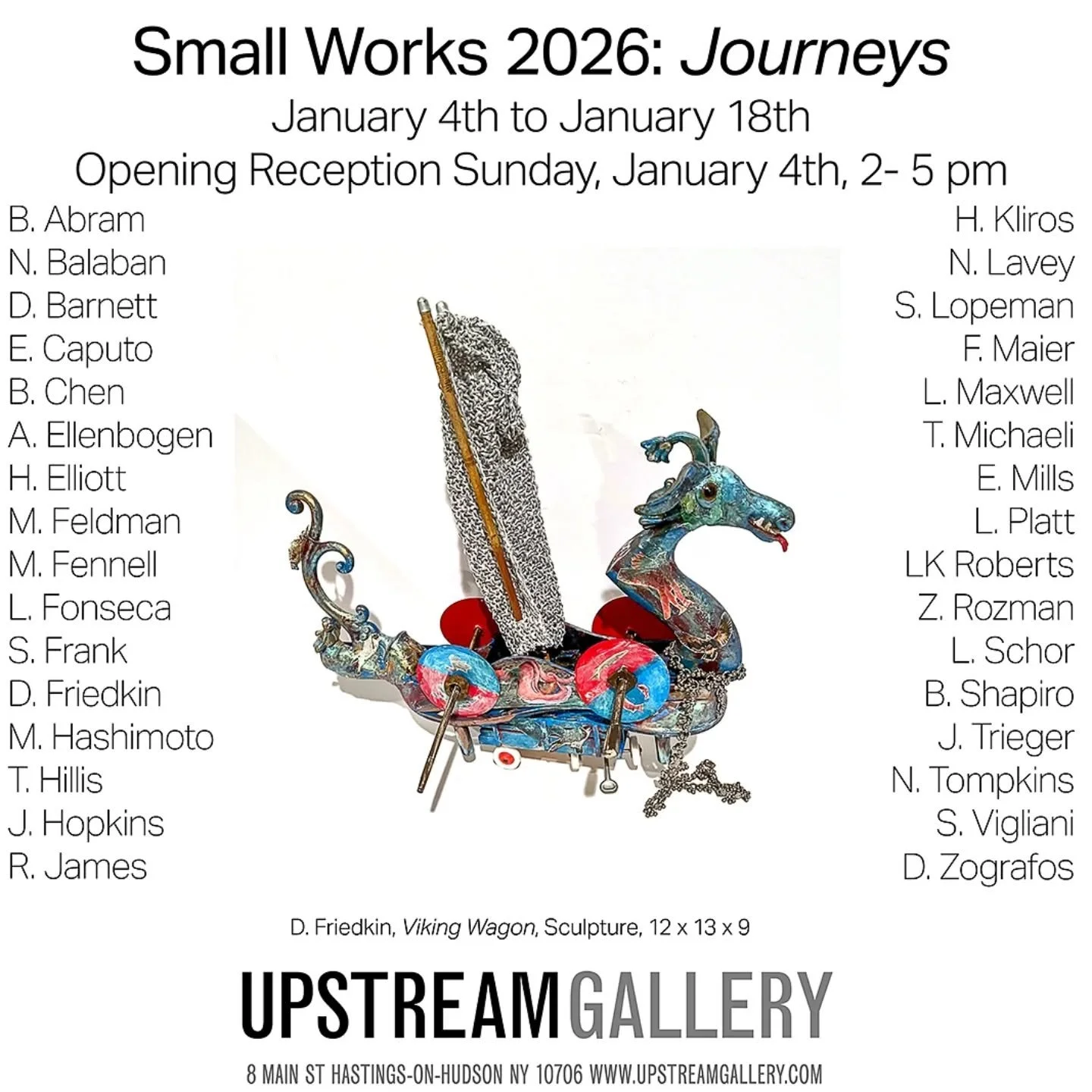 Small Works 2026: Journeys
January 4th to January 18th
Opening Reception Sunday, January 4th, 2- 5 pm

B. Abram
N. Balaban
D. Barnett
E. Caputo
B. Chen
A. Ellenbogen
H. Elliott
M. Feldman
M. Fennell
L. Fonseca
S. Frank
D. Friedkin
M. Hashimoto
T. Hillis
J. Hopkins
R. James

H. Kliros
N. Lavey
S. Lopeman
F. Maier
L. Maxwell
T. Michaeli
E. Mills
L. Platt
LK Roberts
Z. Rozman
L. Schor
B. Shapiro
J. Trieger
N. Tompkins
S. Vigliani
D. Zografos

D. Friedkin, Viking Wagon, Sculpture, 12 x 13 x 9

UPSTREAMGALLERY

8 MAIN ST HASTINGS-ON-HUDSON NY 10706 WWW.UPSTREAMGALLERY.COM